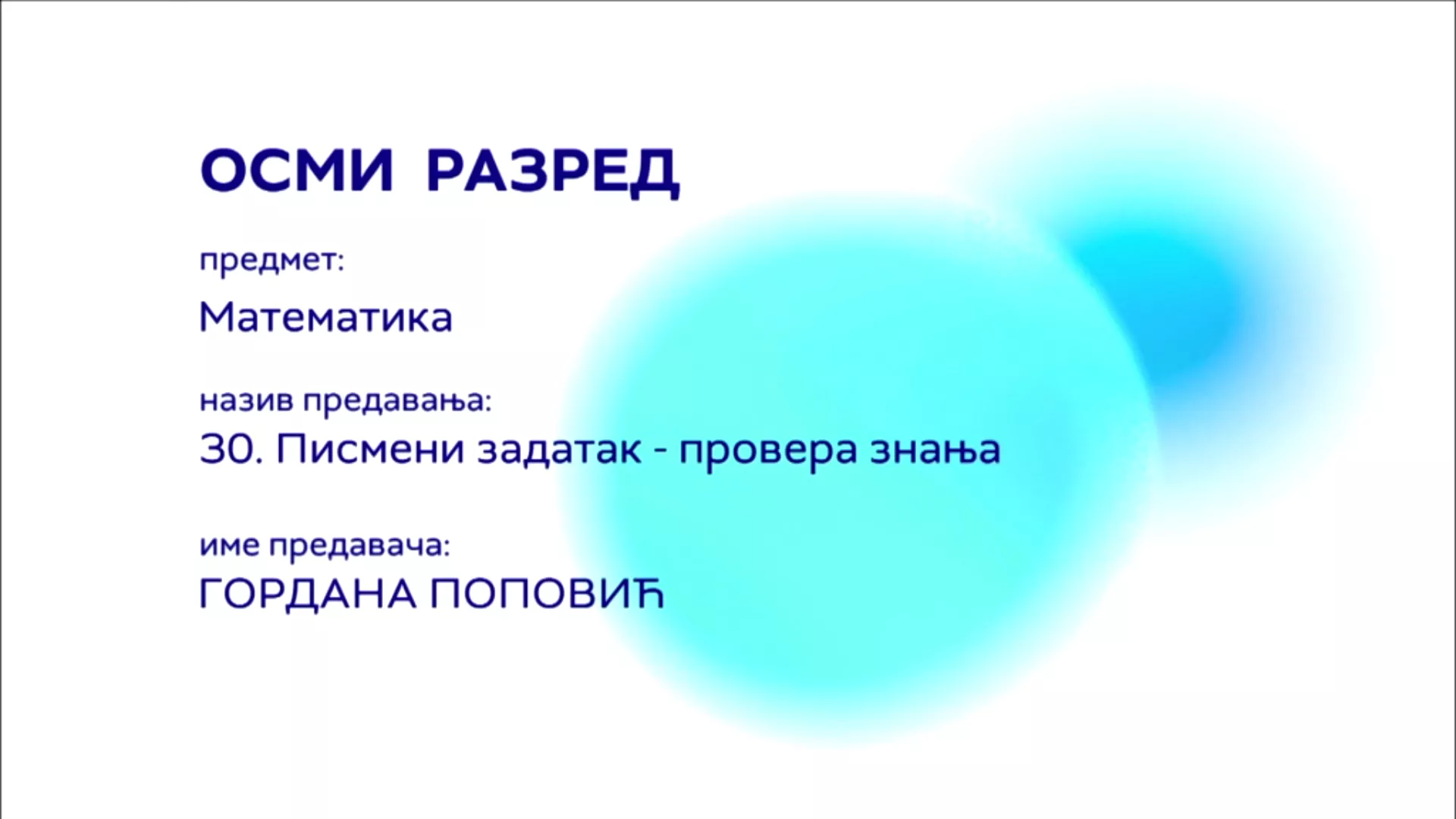 ОСМИ РАЗРЕД

предмет:

Математика

назив предавања:

30. Писмени задатак - провера знања

име предавача:

ГОРДАНА ПОПОВИЋ